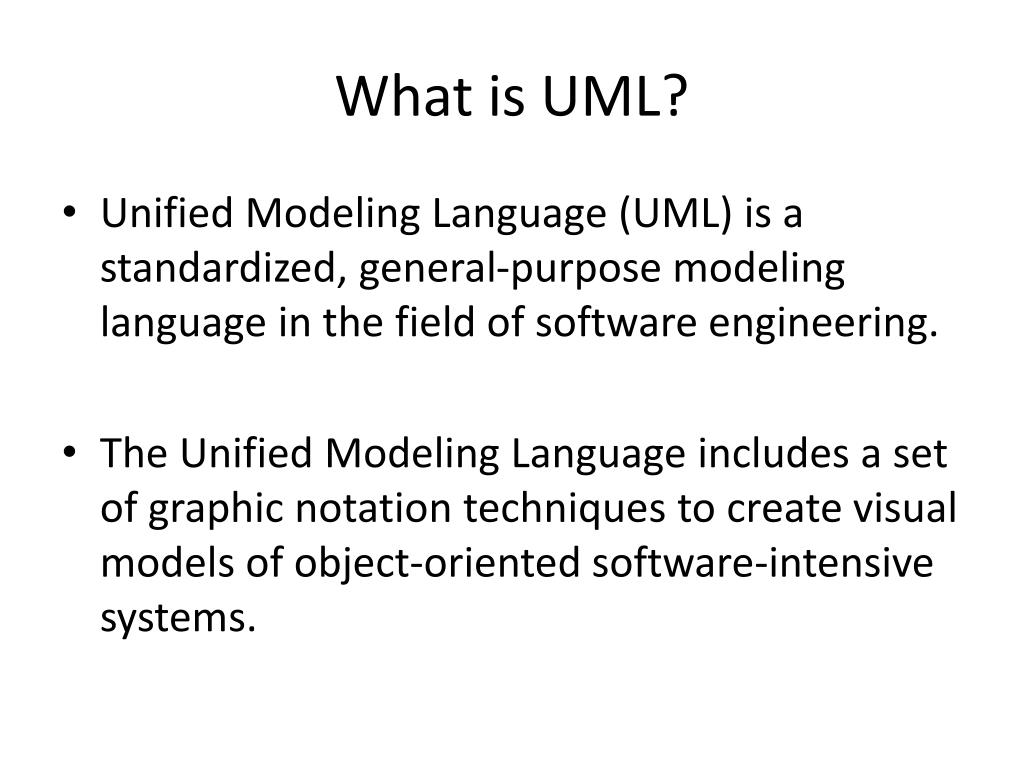 What is UML?

• Unified Modeling Language (UML) is a standardized, general-purpose modeling language in the field of software engineering.

• The Unified Modeling Language includes a set of graphic notation techniques to create visual models of object-oriented software-intensive systems.